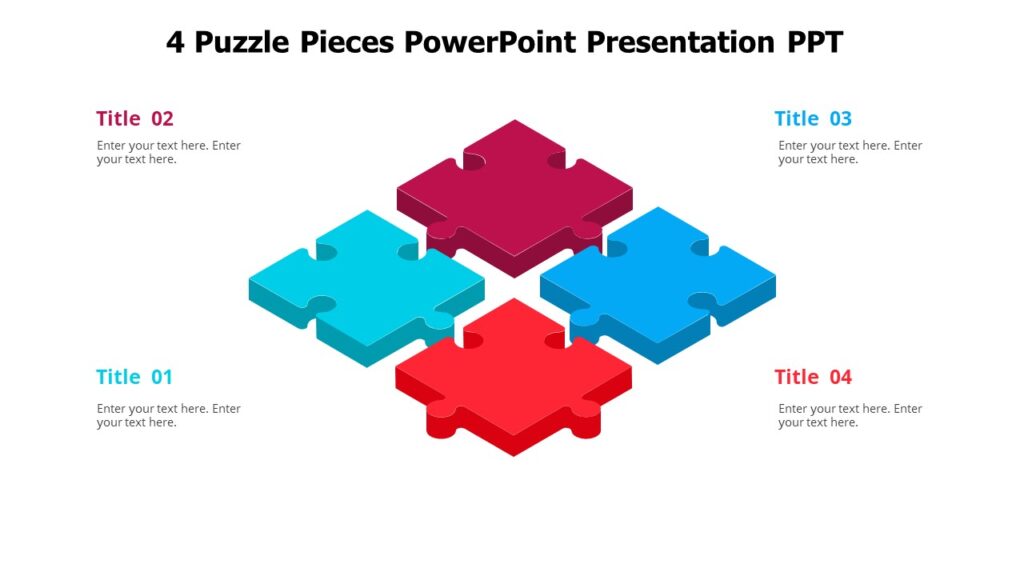 4 Puzzle Pieces PowerPoint Presentation PPT

Title 02

Enter your text here. Enter your text here.

Title 03

Enter your text here. Enter your text here.

Title 01

Enter your text here. Enter your text here.

Title 04

Enter your text here. Enter your text here.